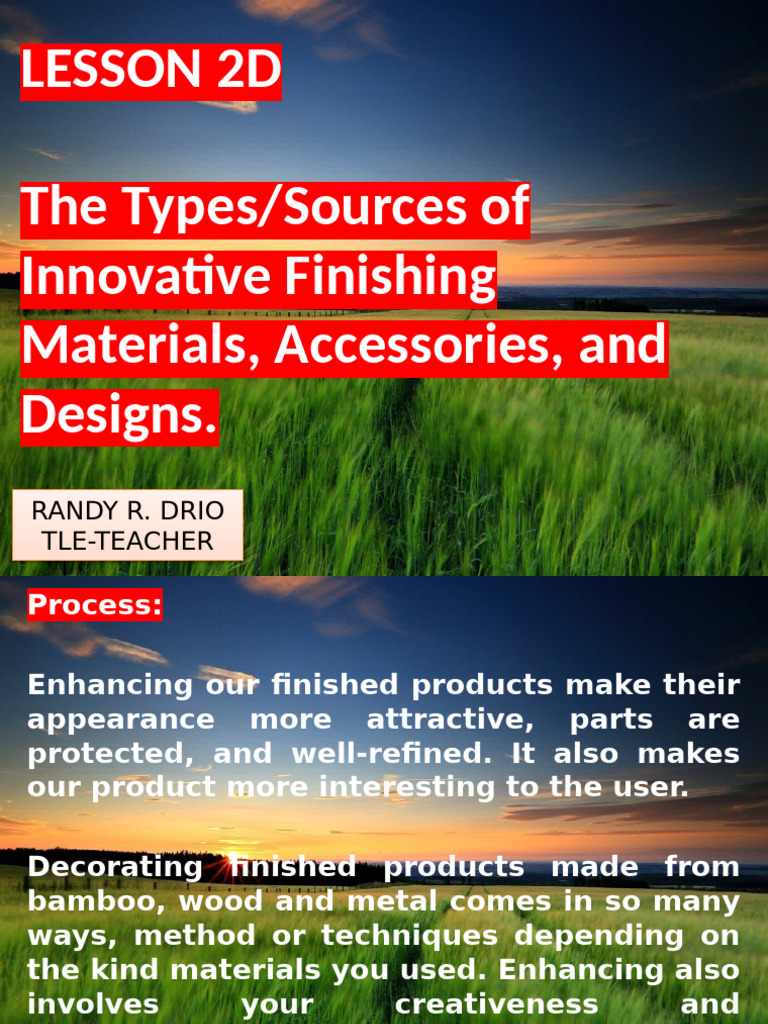 LESSON 2D

The Types/Sources of Innovative Finishing Materials, Accessories, and Designs.

RANDY R. DRIO
TLE-TEACHER

Process:

Enhancing our finished products make their appearance more attractive, parts are protected, and well-refined. It also makes our product more interesting to the user.

Decorating finished products made from bamboo, wood and metal comes in so many ways, method or techniques depending on the kind materials you used. Enhancing also involves your creativeness and